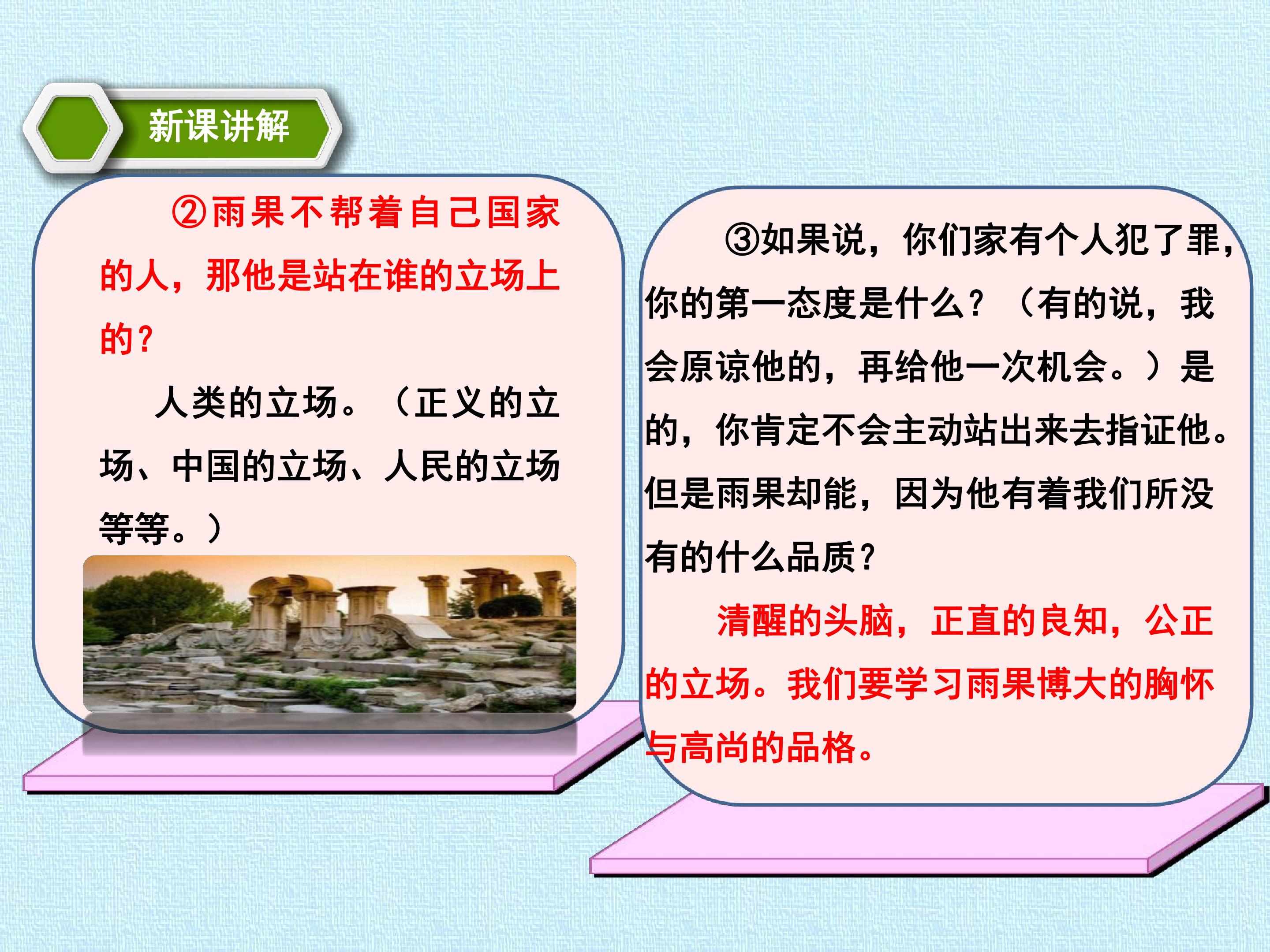 新课讲解

②雨果不帮着自己国家的人，那他是站在谁的立场上的？

人类的立场。（正义的立场、中国的立场、人民的立场等等。）

③如果说，你们家有个人犯了罪，你的第一态度是什么？（有的说，我会原谅他的，再给他一次机会。）是的，你肯定不会主动站出来去指证他。但是雨果却能，因为他有着我们所没有的什么品质？

清醒的头脑，正直的良知，公正的立场。我们要学习雨果博大的胸怀与高尚的品格。